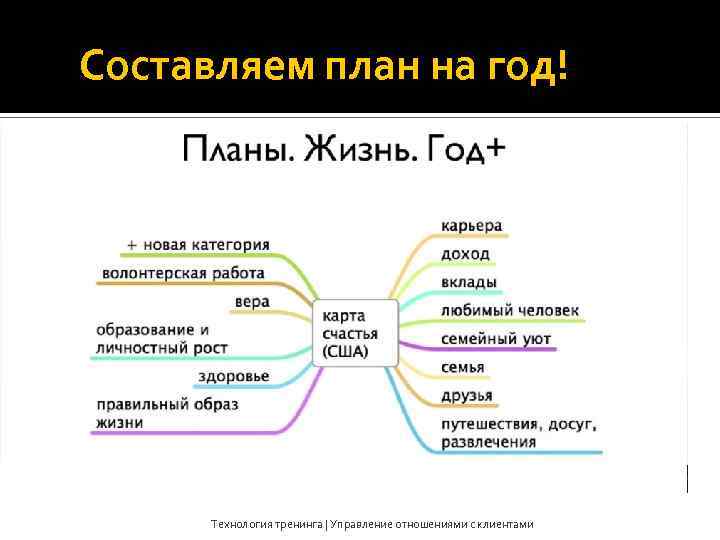 Составляем план на год!

Планы. Жизнь. Год+

+ новая категория

волонтерская работа

вера

образование и личностный рост

здоровье

правильный образ жизни

карта счастья (США)

карьера

доход

вклады

любимый человек

семейный уют

семья

друзья

путешествия, досуг, развлечения

Технология тренинга | Управление отношениями с клиентами